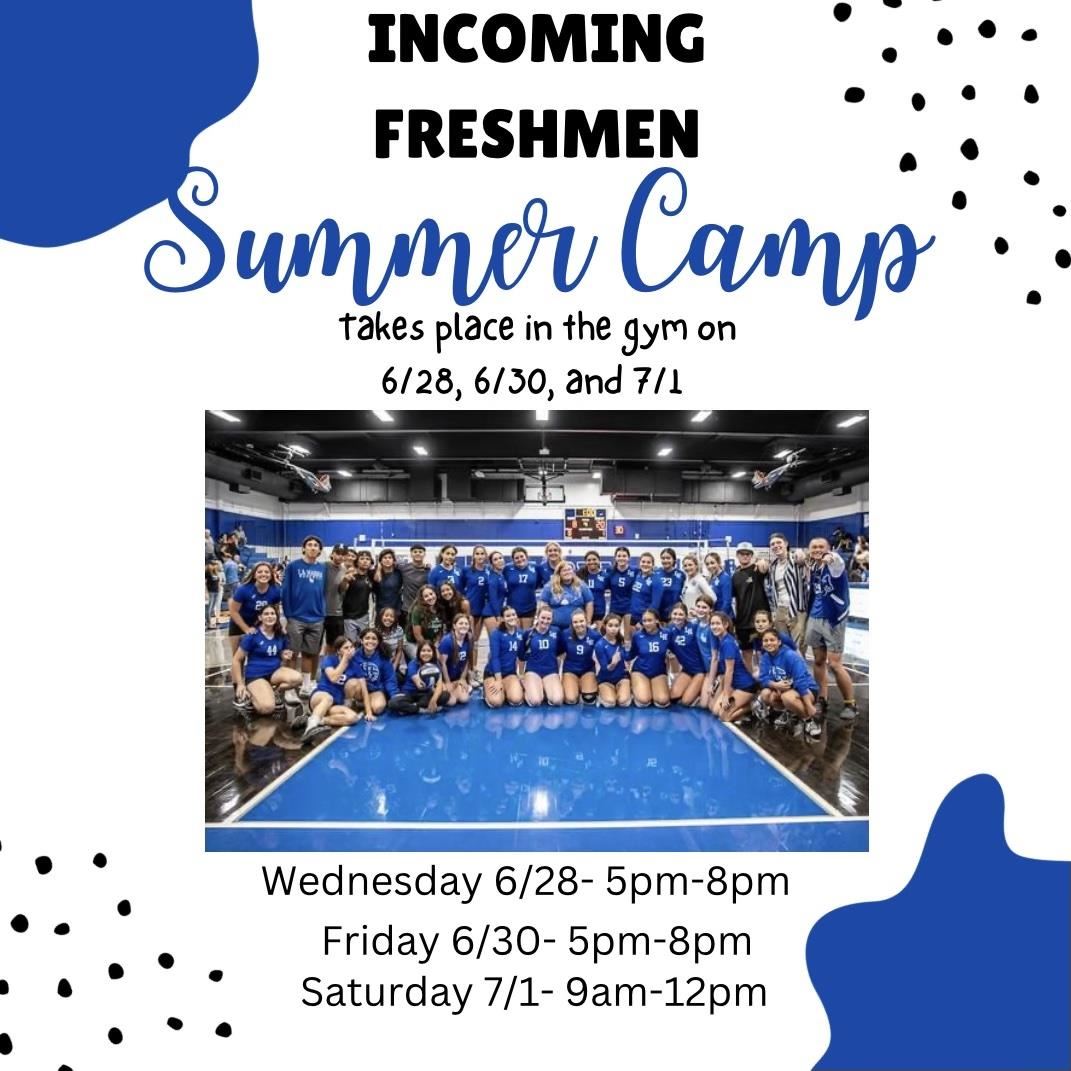 INCOMING FRESHMEN

Summer Camp

takes place in the gym on 6/28, 6/30, and 7/1

Wednesday 6/28- 5pm-8pm
Friday 6/30- 5pm-8pm
Saturday 7/1- 9am-12pm